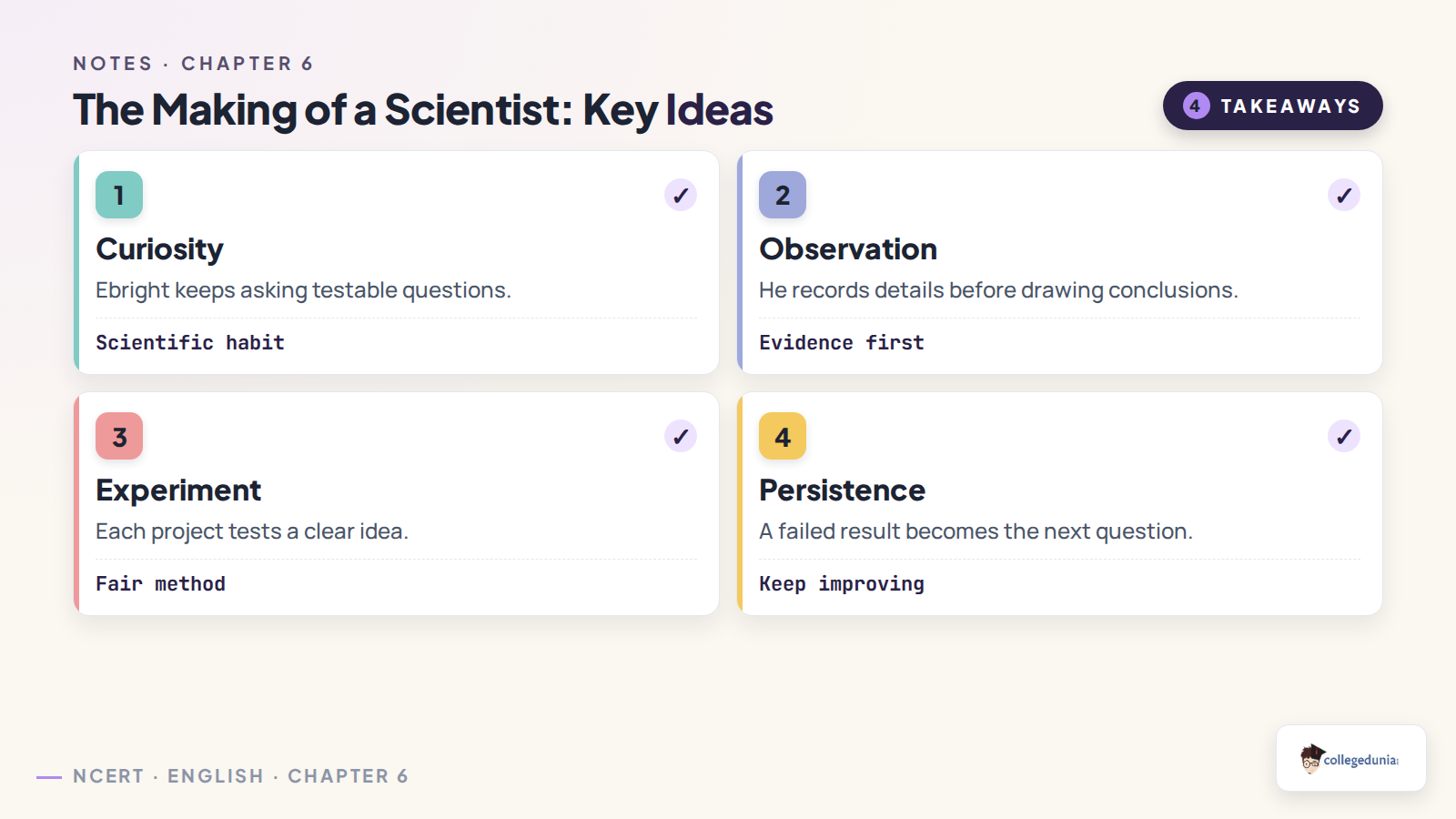 NOTES · CHAPTER 6

The Making of a Scientist: Key Ideas

4 TAKEAWAYS

1
✓
Curiosity
Ebright keeps asking testable questions.
Scientific habit

2
✓
Observation
He records details before drawing conclusions.
Evidence first

3
✓
Experiment
Each project tests a clear idea.
Fair method

4
✓
Persistence
A failed result becomes the next question.
Keep improving

NCERT · ENGLISH · CHAPTER 6

collegedunia